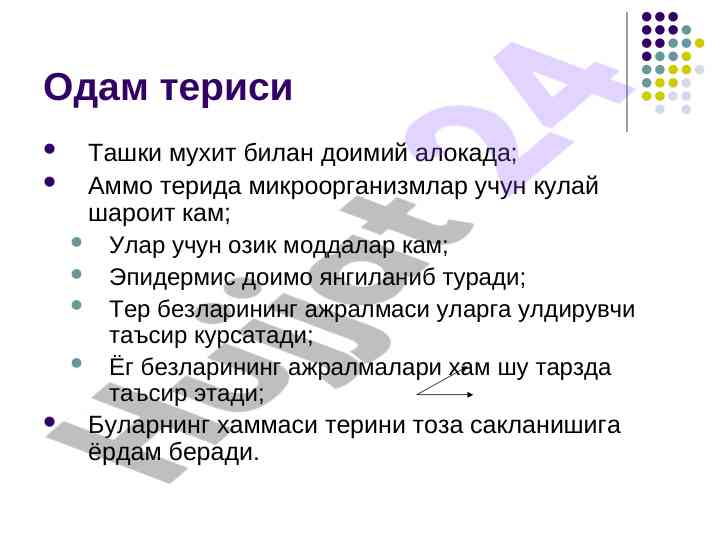 Одам териси

- Ташки мухит билан доимий алокада;
- Аммо терида микроорганизмлар учун кулай шароит кам;
  - Улар учун озик моддалар кам;
  - Эпидермис доимо янгиланиб туради;
  - Тер безларининг ажралмаси уларга улдирувчи таъсир курсатади;
  - Ёг безларининг ажралмалари хам шу тарзда таъсир этади;
- Буларнинг хаммаси терини тоза сакланишига ёрдам беради.

hujjat24